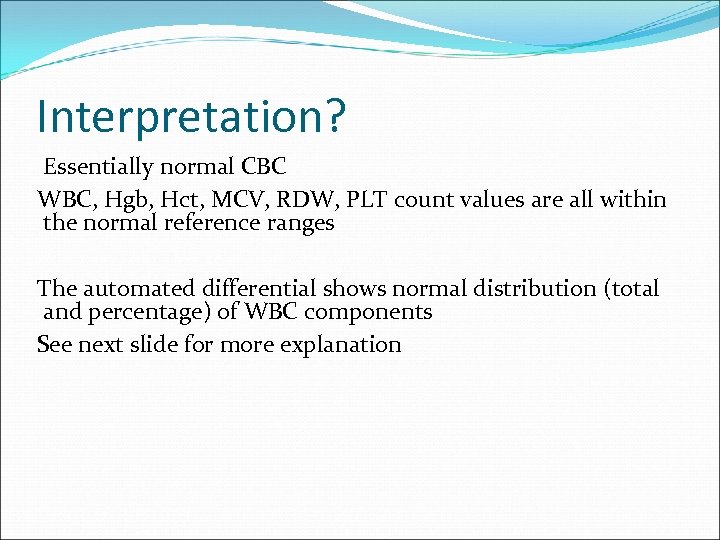 Interpretation?

Essentially normal CBC

WBC, Hgb, Hct, MCV, RDW, PLT count values are all within the normal reference ranges

The automated differential shows normal distribution (total and percentage) of WBC components

See next slide for more explanation